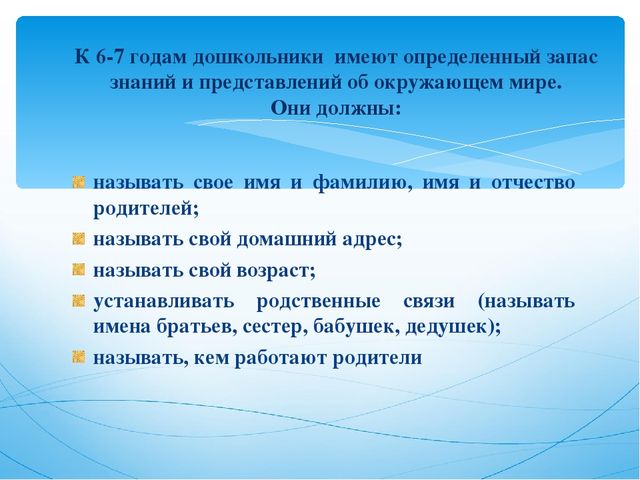 К 6-7 годам дошкольники имеют определенный запас знаний и представлений об окружающем мире.
Они должны:

называть свое имя и фамилию, имя и отчество родителей;
называть свой домашний адрес;
называть свой возраст;
устанавливать родственные связи (называть имена братьев, сестер, бабушек, дедушек);
называть, кем работают родители